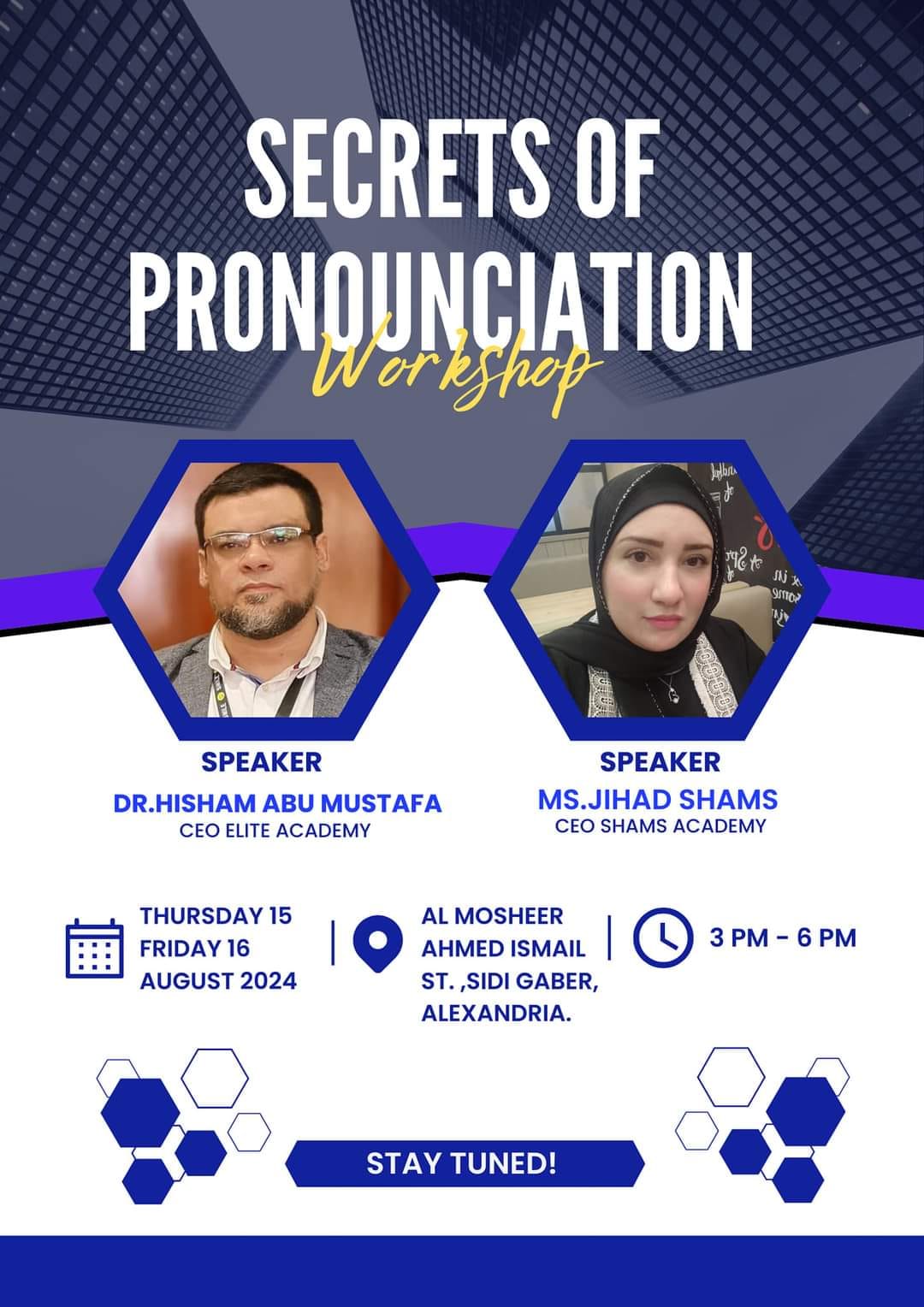 SECRETS OF PRONOUNCIATION

Workshop

SPEAKER
DR.HISHAM ABU MUSTAFA
CEO ELITE ACADEMY

SPEAKER
MS.JIHAD SHAMS
CEO SHAMS ACADEMY

THURSDAY 15
FRIDAY 16
AUGUST 2024

AL MOSHEER
AHMED ISMAIL
ST. ,SIDI GABER,
ALEXANDRIA.

3 PM - 6 PM

STAY TUNED!